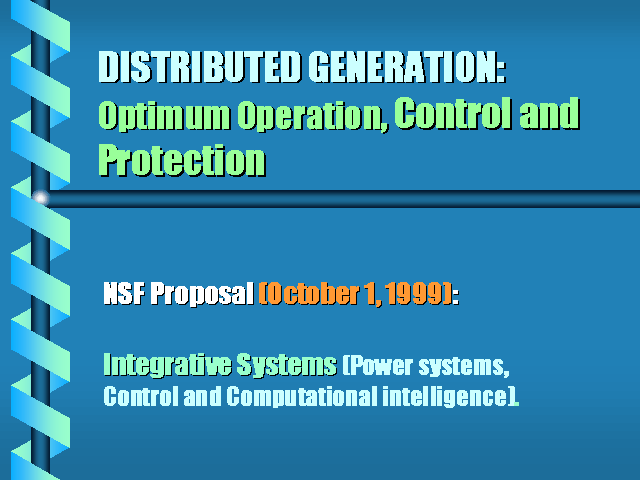 DISTRIBUTED GENERATION:
Optimum Operation, Control and Protection

NSF Proposal (October 1, 1999):

Integrative Systems (Power systems, Control and Computational intelligence).